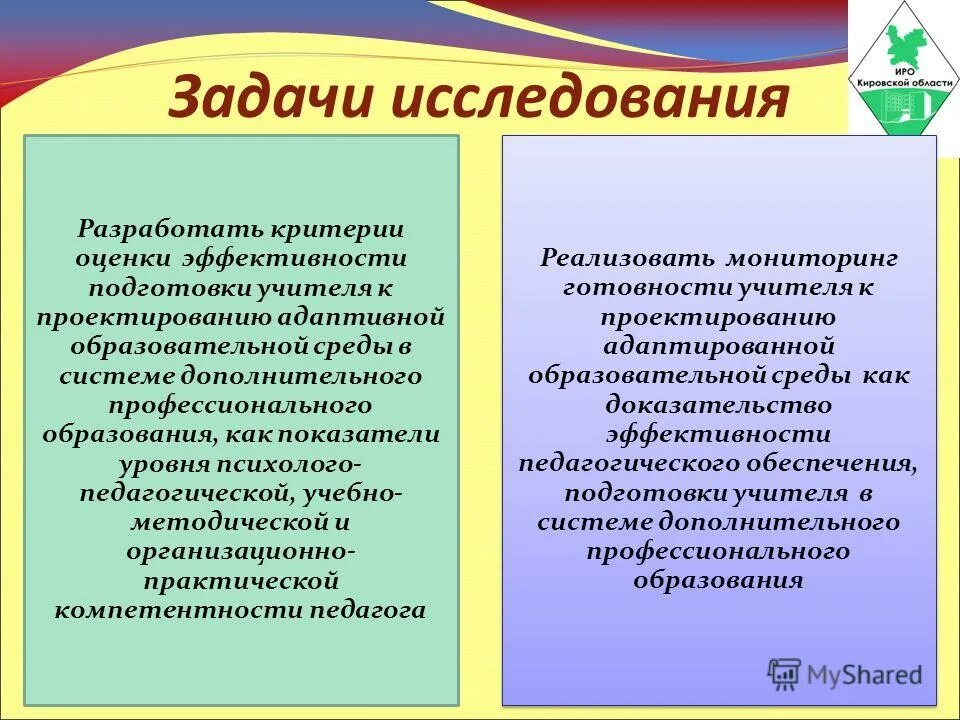 ИРО Кировской области

Задачи исследования

Разработать критерии оценки эффективности подготовки учителя к проектированию адаптивной образовательной среды в системе дополнительного профессионального образования, как показатели уровня психолого-педагогической, учебно-методической и организационно-практической компетентности педагога

Реализовать мониторинг готовности учителя к проектированию адаптированной образовательной среды как доказательство эффективности педагогического обеспечения, подготовки учителя в системе дополнительного профессионального образования

MyShared